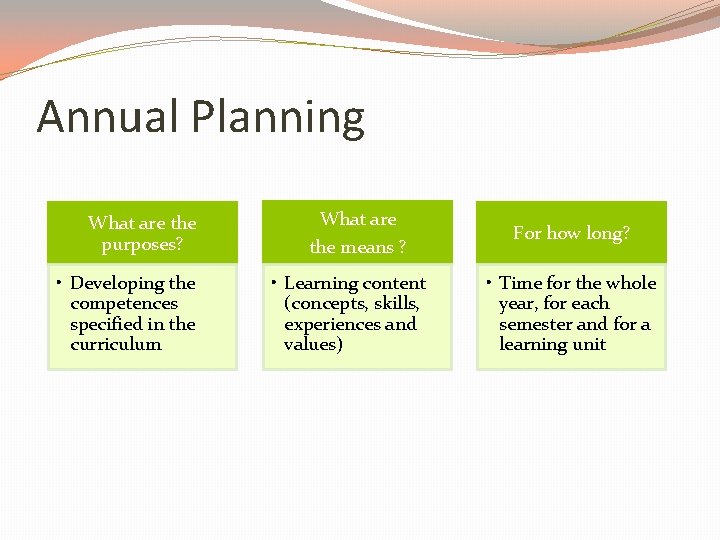 Annual Planning

What are the purposes?

• Developing the competences specified in the curriculum

What are the means ?

• Learning content (concepts, skills, experiences and values)

For how long?

• Time for the whole year, for each semester and for a learning unit